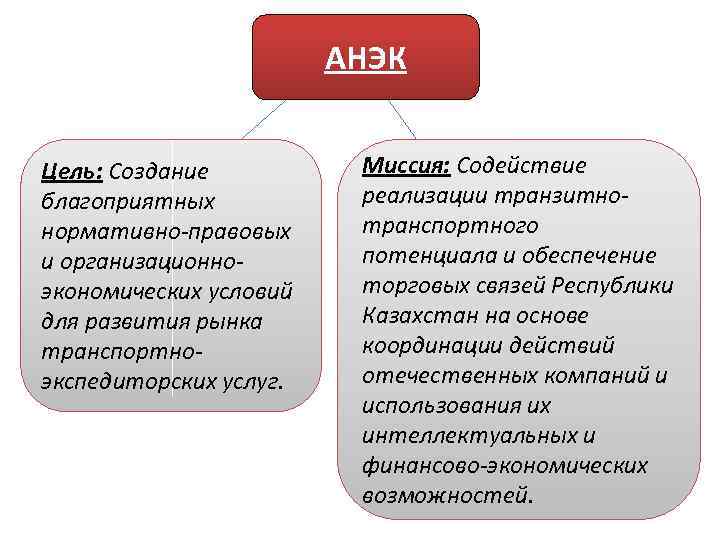 АНЭК

Цель: Создание благоприятных нормативно-правовых и организационно-экономических условий для развития рынка транспортно-экспедиторских услуг.

Миссия: Содействие реализации транзитно-транспортного потенциала и обеспечение торговых связей Республики Казахстан на основе координации действий отечественных компаний и использования их интеллектуальных и финансово-экономических возможностей.